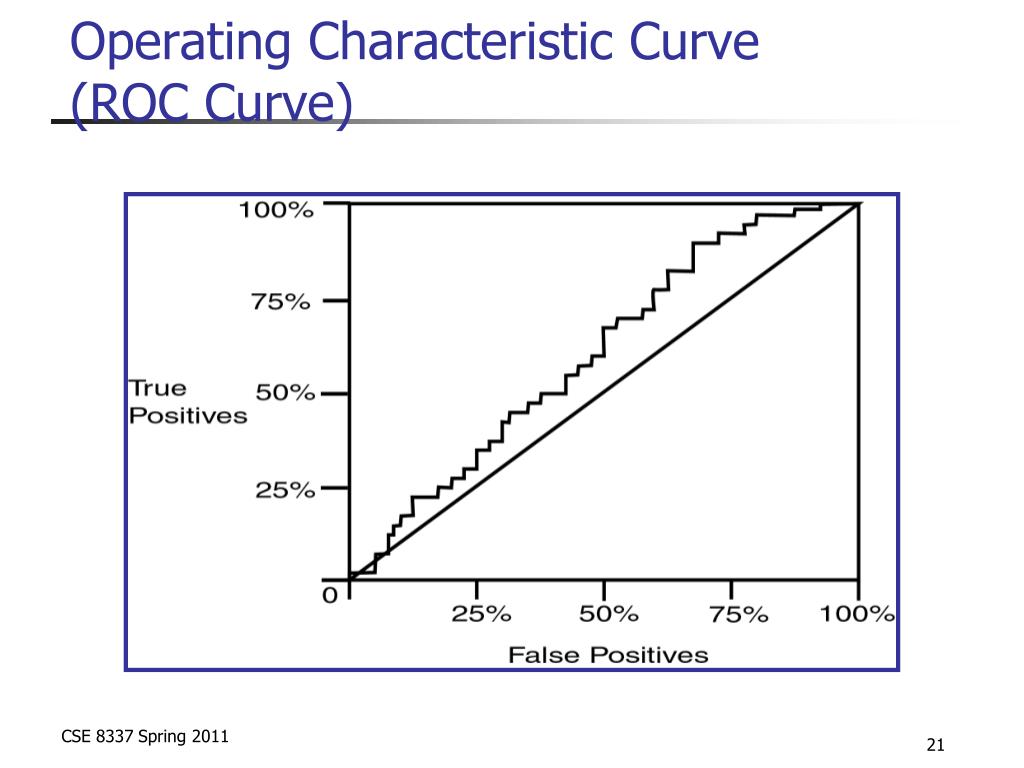 Operating Characteristic Curve (ROC Curve)

100%

75%

True Positives

50%

25%

0

25%

50%

75%

100%

False Positives

CSE 8337 Spring 2011

21